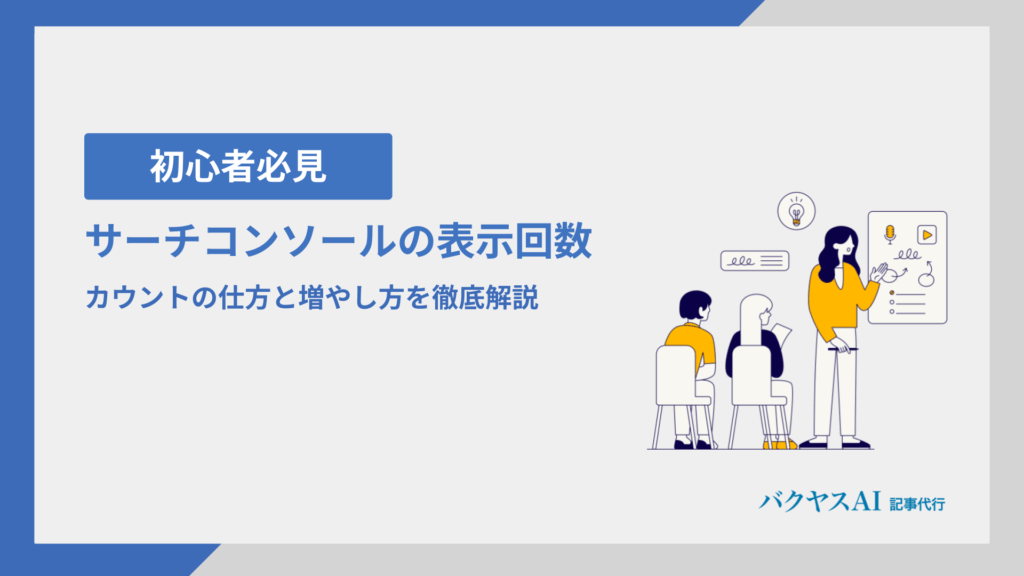 初心者必見

サーチコンソールの表示回数

カウントの仕方と増やし方を徹底解説

バクヤスAI 記事代行